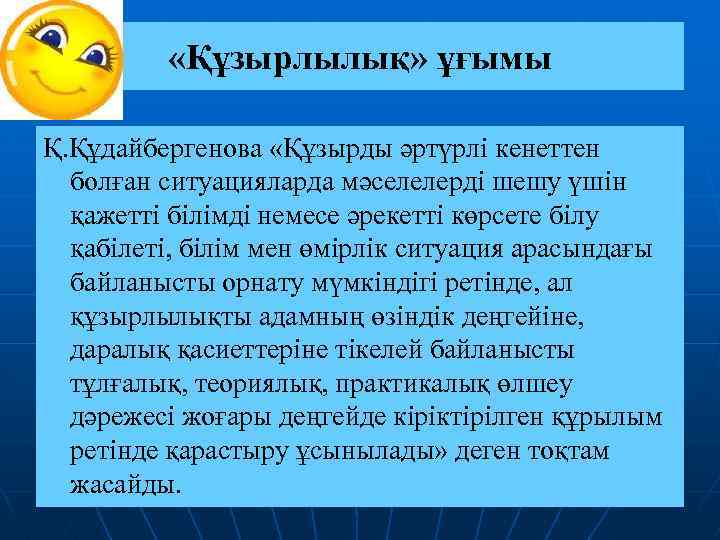 «Құзырлылық» ұғымы

Қ.Құдайбергенова «Құзырды әртүрлі кенеттен болған ситуацияларда мәселелерді шешу үшін қажетті білімді немесе әрекетті көрсете білу қабілеті, білім мен өмірлік ситуация арасындағы байланысты орнату мүмкіндігі ретінде, ал құзырлылықты адамның өзіндік деңгейіне, даралық қасиеттеріне тікелей байланысты тұлғалық, теориялық, практикалық өлшеу дәрежесі жоғары деңгейде кіріктірілген құрылым ретінде қарастыру ұсынылады» деген тоқтам жасайды.